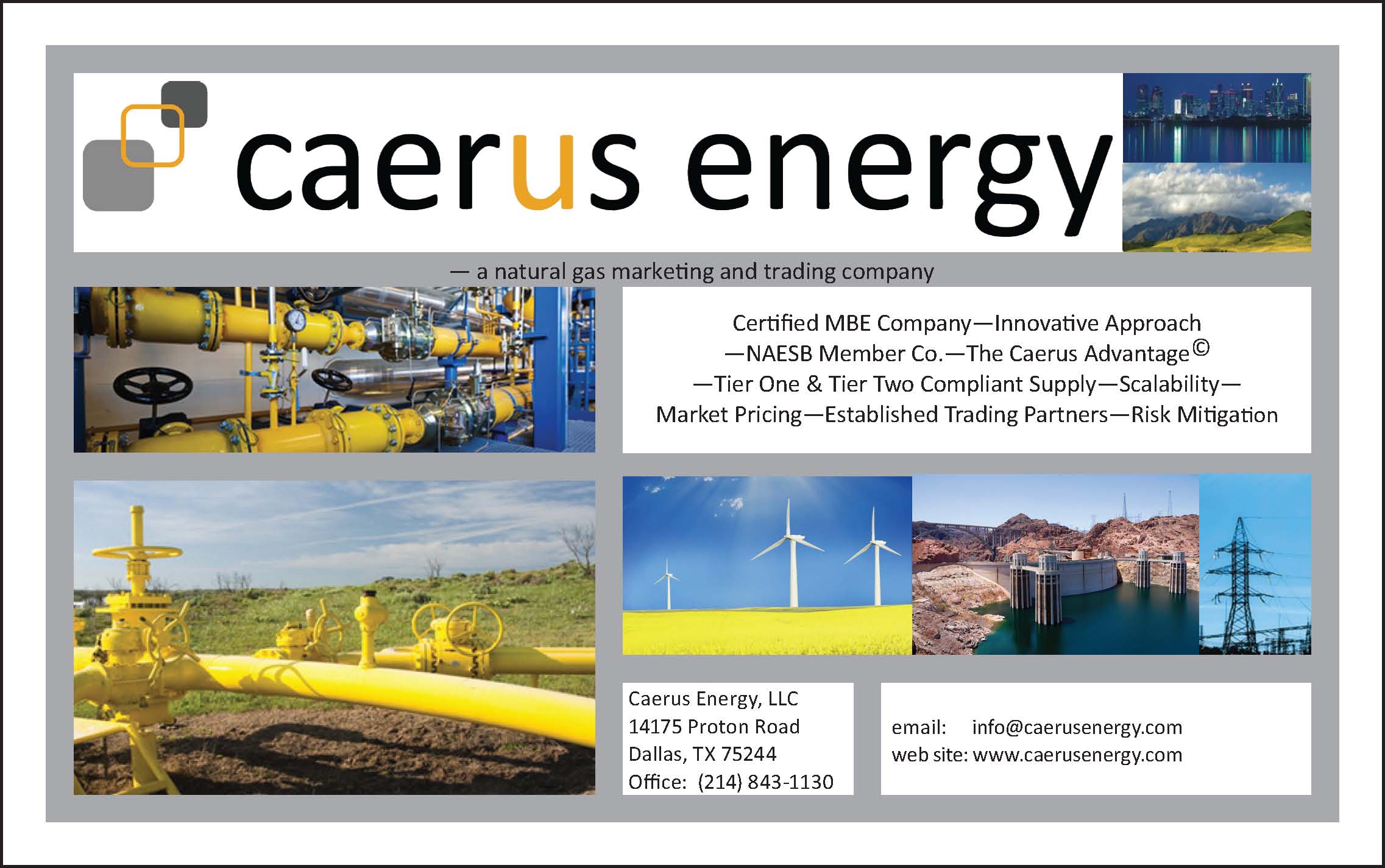 caerus energy

— a natural gas marketing and trading company

Certified MBE Company—Innovative Approach —NAESB Member Co.—The Caerus Advantage© —Tier One & Tier Two Compliant Supply—Scalability— Market Pricing—Established Trading Partners—Risk Mitigation

Caerus Energy, LLC
14175 Proton Road
Dallas, TX 75244
Office: (214) 843-1130

email: info@caerusenergy.com
web site: www.caerusenergy.com